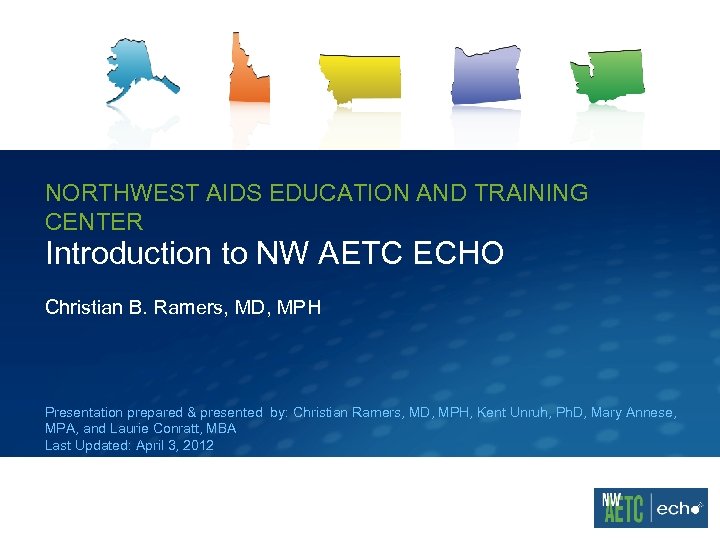 NORTHWEST AIDS EDUCATION AND TRAINING CENTER
Introduction to NW AETC ECHO

Christian B. Ramers, MD, MPH

Presentation prepared & presented by: Christian Ramers, MD, MPH, Kent Unruh, PhD, Mary Annese, MPA, and Laurie Conratt, MBA
Last Updated: April 3, 2012

NW AETC | echo